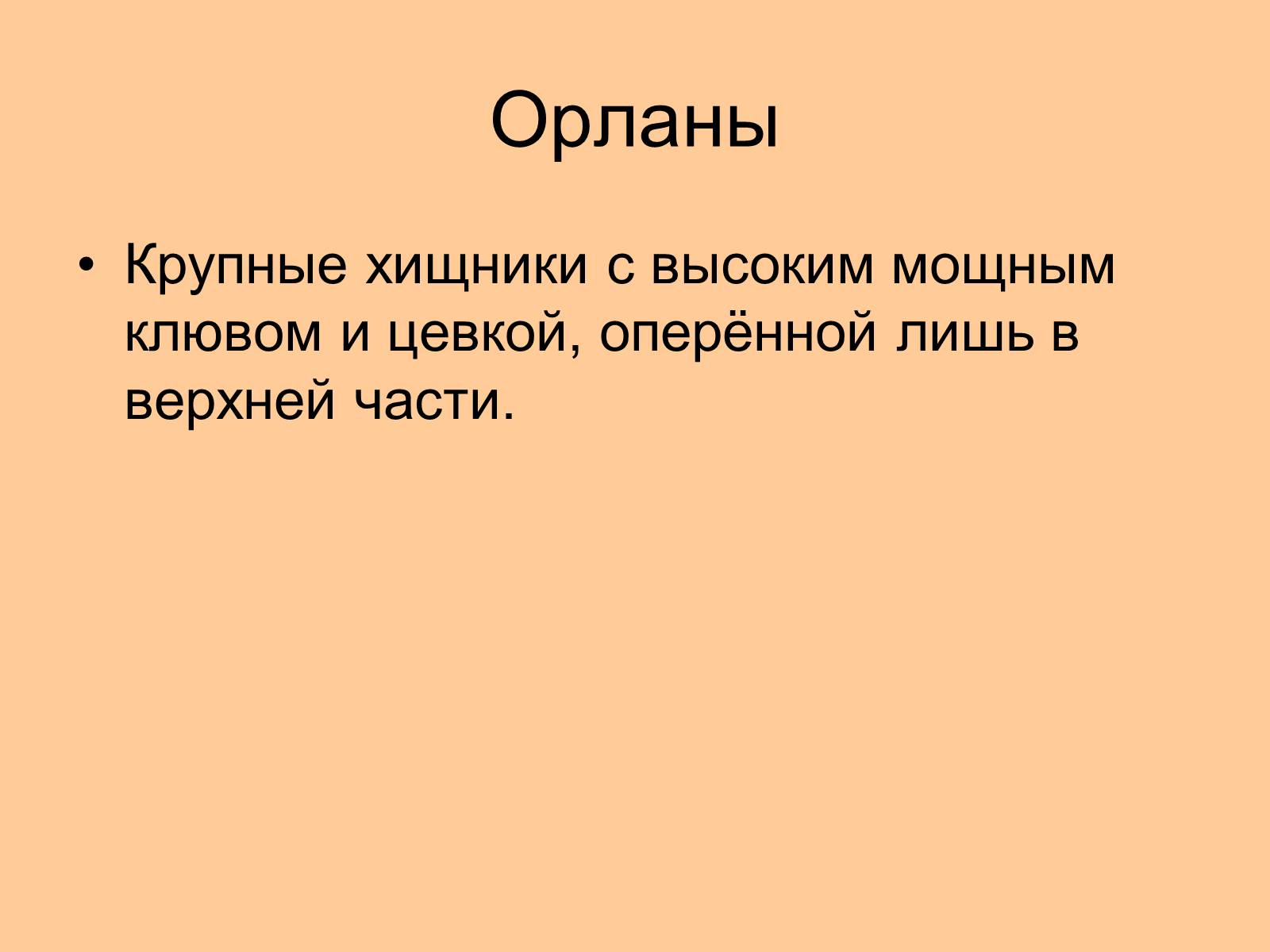 Орланы

• Крупные хищники с высоким мощным клювом и цевкой, оперённой лишь в верхней части.